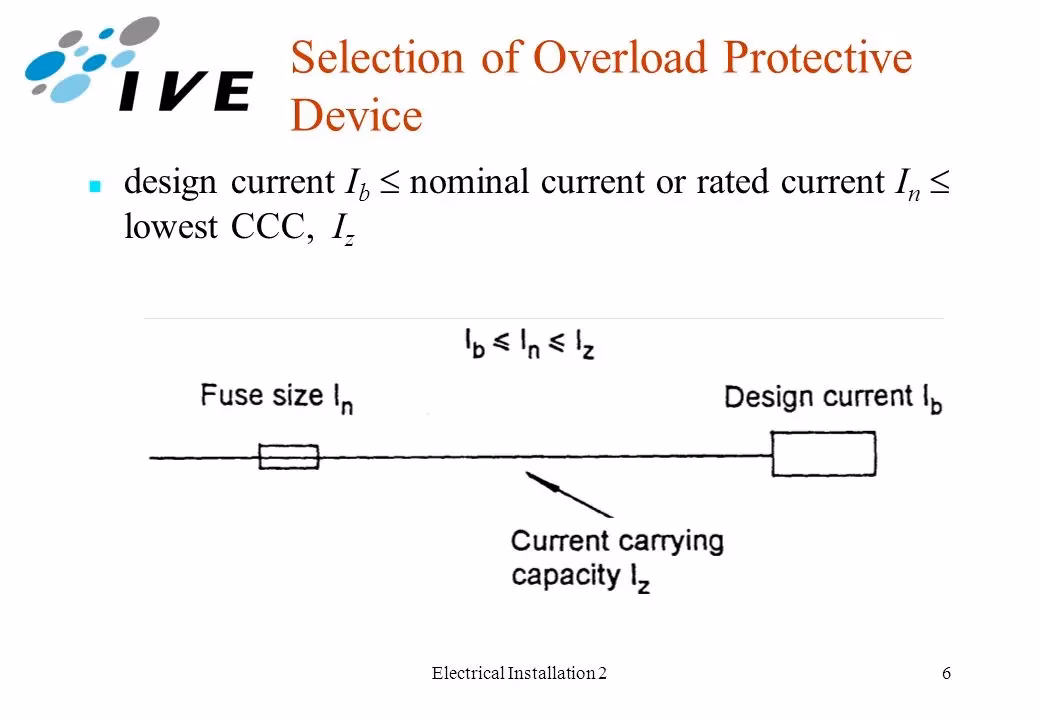 IVE

Selection of Overload Protective Device

design current $I_b \leq$ nominal current or rated current $I_n \leq$ lowest CCC, $I_z$

$I_b \leq I_n \leq I_z$

Fuse size $I_n$

Design current $I_b$

Current carrying capacity $I_z$

Electrical Installation 2

6